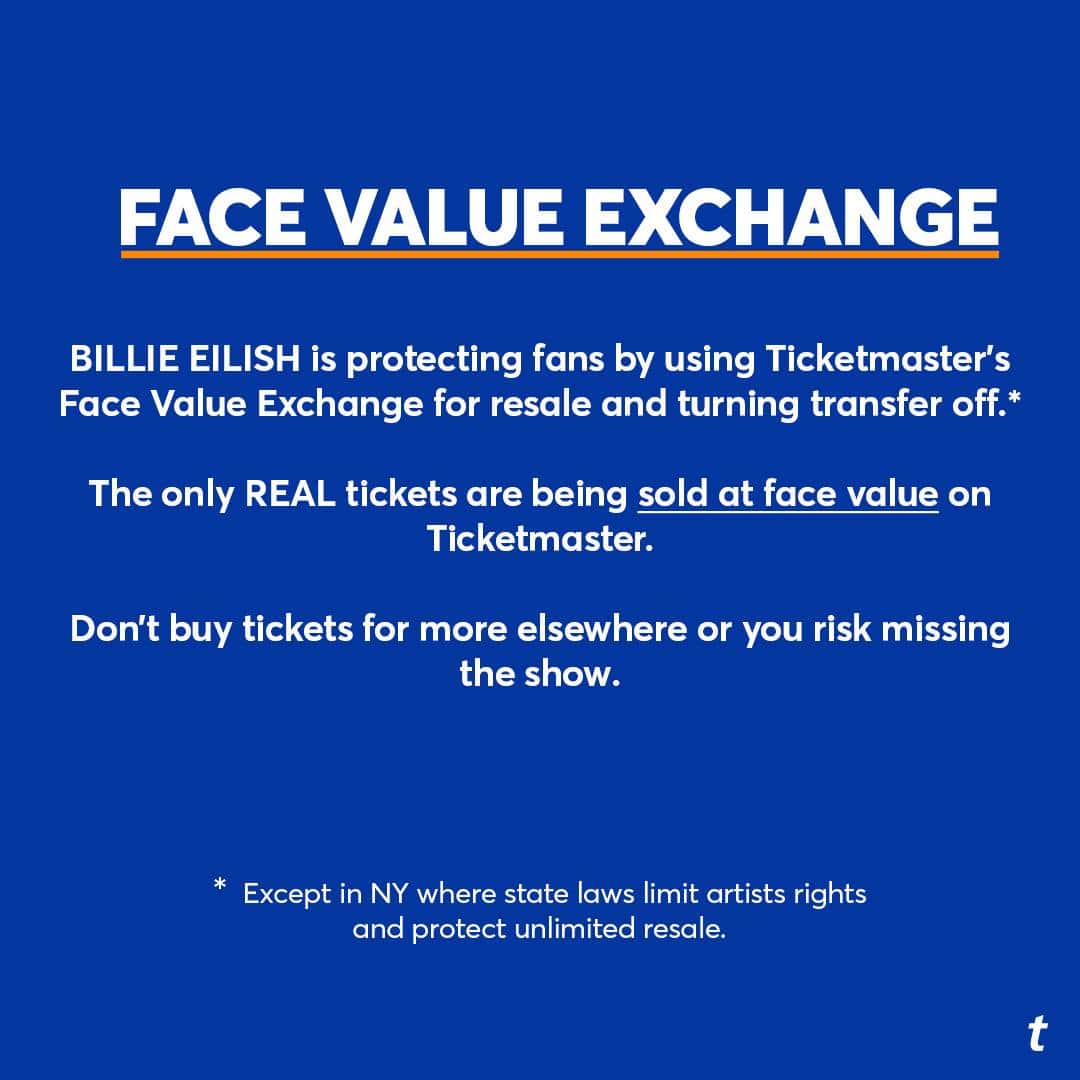 FACE VALUE EXCHANGE

BILLIE EILISH is protecting fans by using Ticketmaster's Face Value Exchange for resale and turning transfer off.*

The only REAL tickets are being sold at face value on Ticketmaster.

Don't buy tickets for more elsewhere or you risk missing the show.

* Except in NY where state laws limit artists rights and protect unlimited resale.

t